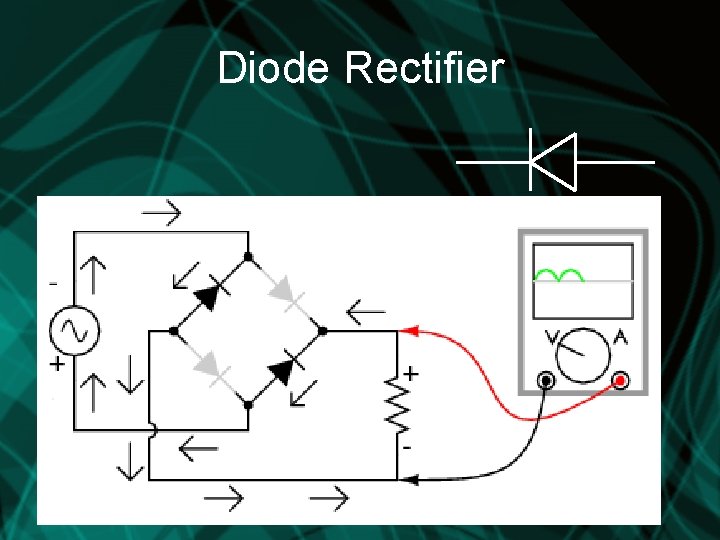 Diode Rectifier

-

+

+

-

V

A